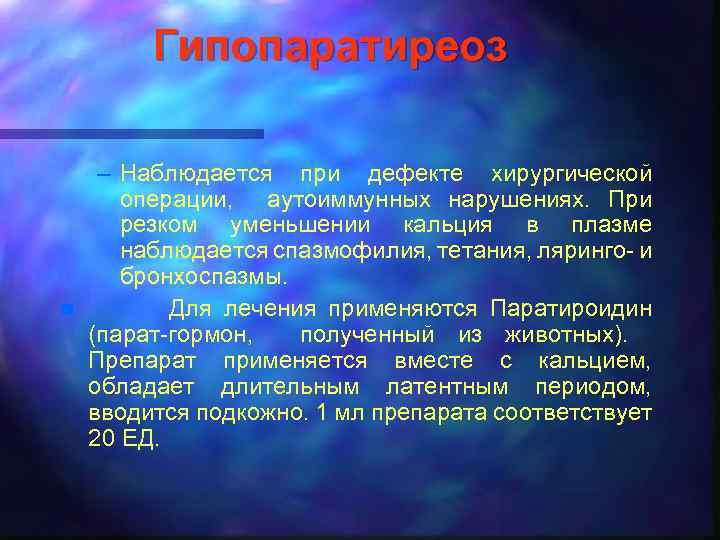 Гипопаратиреоз

– Наблюдается при дефекте хирургической операции, аутоиммунных нарушениях. При резком уменьшении кальция в плазме наблюдается спазмофилия, тетания, ляринго- и бронхоспазмы.

Для лечения применяются Паратироидин (парат-гормон, полученный из животных). Препарат применяется вместе с кальцием, обладает длительным латентным периодом, вводится подкожно. 1 мл препарата соответствует 20 ЕД.